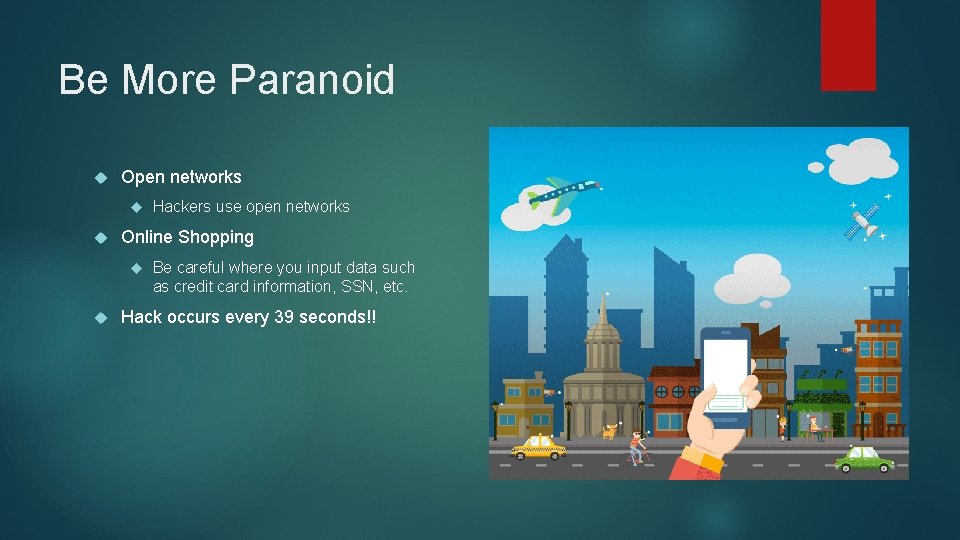 Be More Paranoid

Open networks

Hackers use open networks

Online Shopping

Be careful where you input data such as credit card information, SSN, etc.

Hack occurs every 39 seconds!!